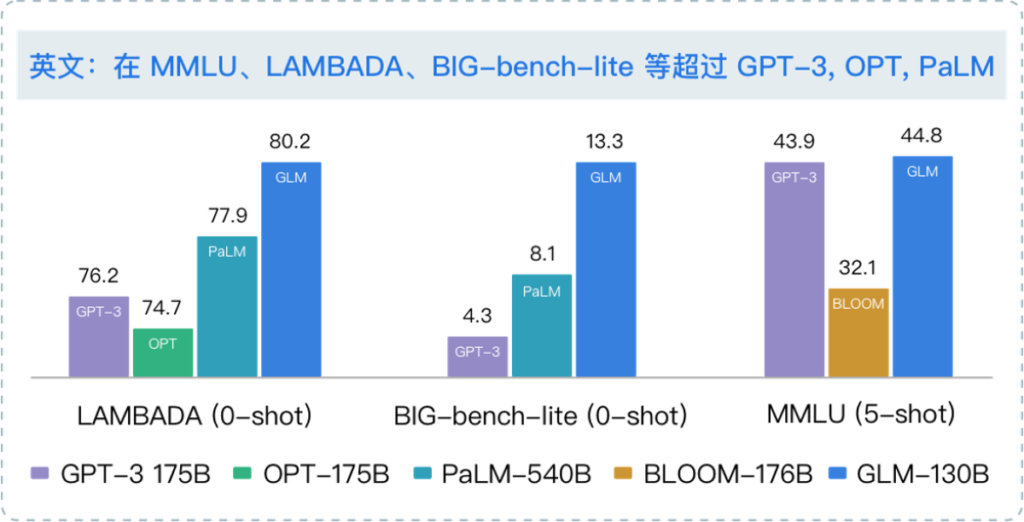 英文：在 MMLU、LAMBADA、BIG-bench-lite 等超过 GPT-3, OPT, PaLM

76.2
GPT-3
74.7
OPT
77.9
PaLM
80.2
GLM

4.3
GPT-3
8.1
PaLM
13.3
GLM

43.9
GPT-3
32.1
BLOOM
44.8
GLM

LAMBADA (0-shot)
BIG-bench-lite (0-shot)
MMLU (5-shot)

GPT-3 175B
OPT-175B
PaLM-540B
BLOOM-176B
GLM-130B